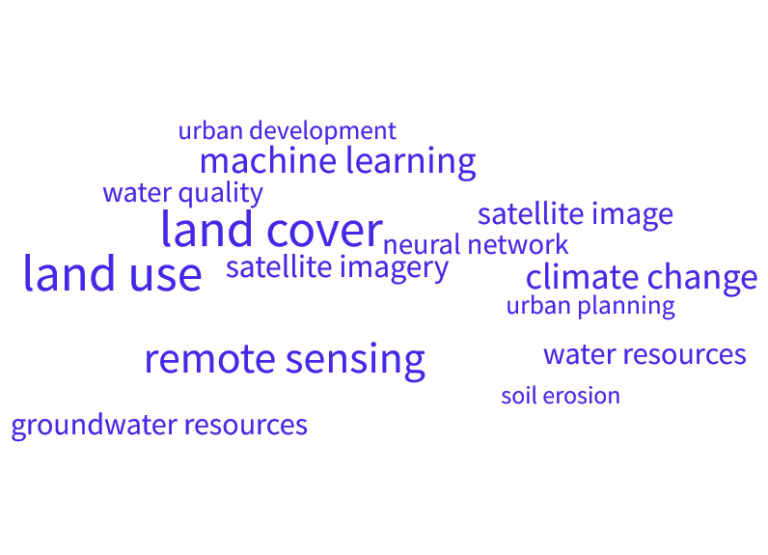 urban development
machine learning
water quality
satellite image
land cover
neural network
land use
satellite imagery
climate change
urban planning
remote sensing
water resources
soil erosion
groundwater resources